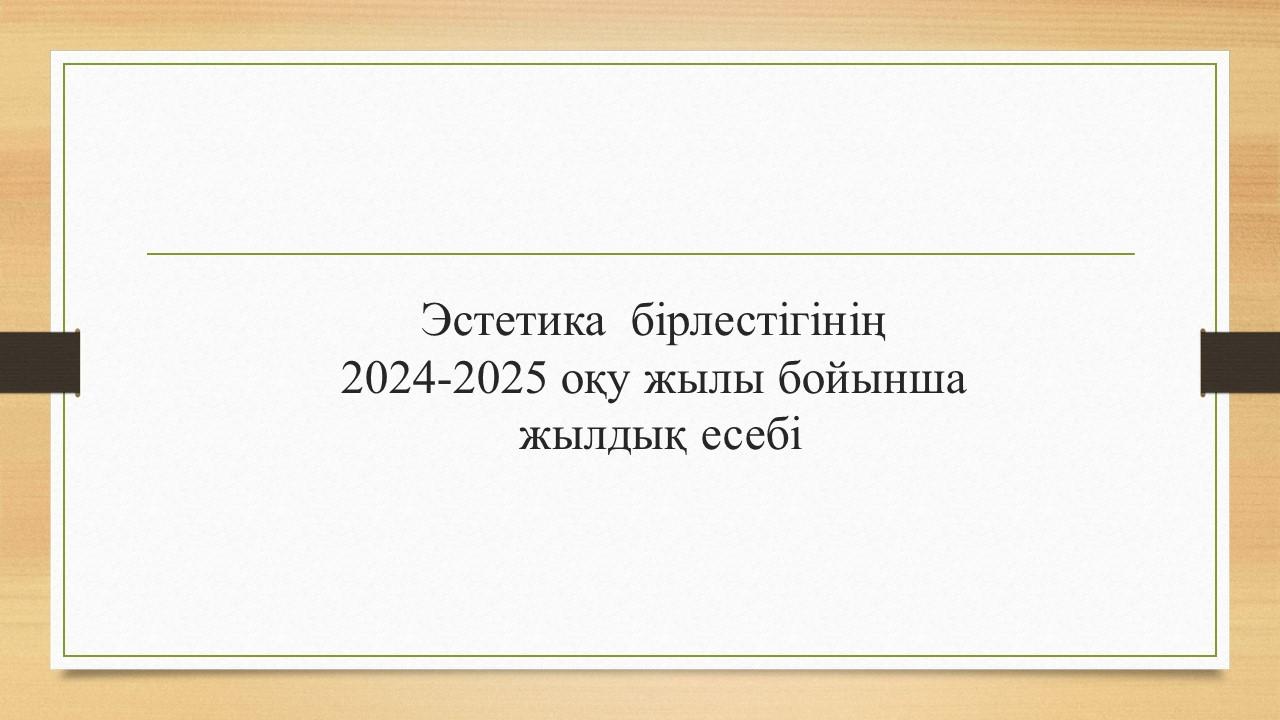 Эстетика  бірлестігінің
2024-2025 оқу жылы бойынша
жылдық есебі